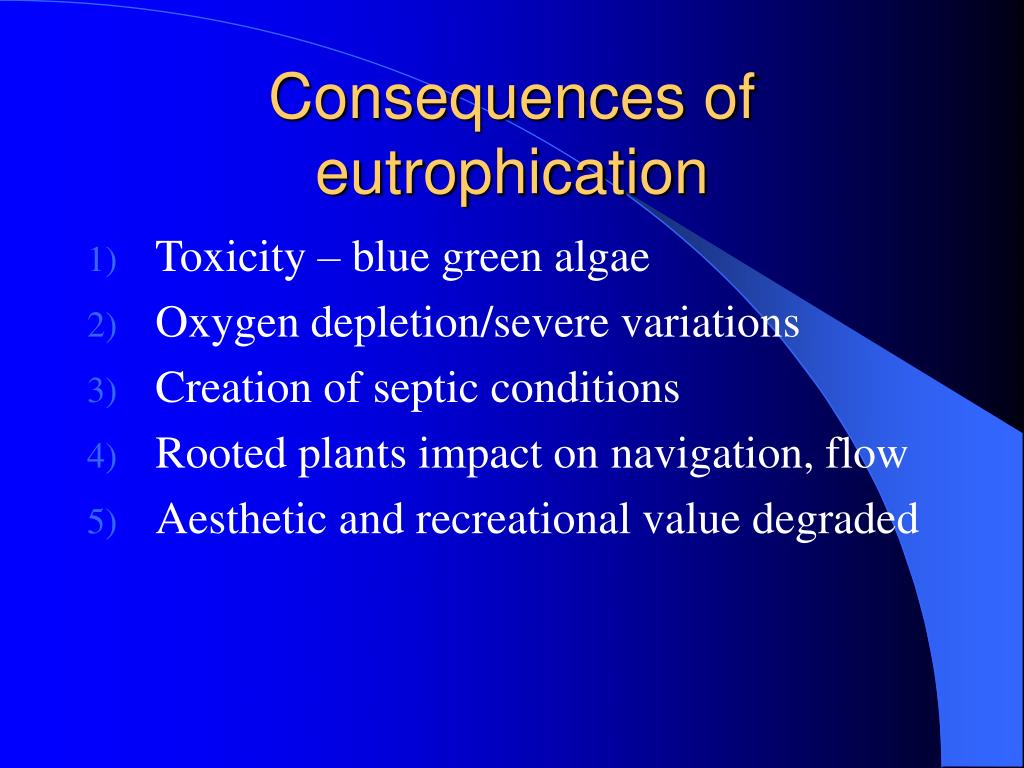 Consequences of eutrophication

1) Toxicity – blue green algae
2) Oxygen depletion/severe variations
3) Creation of septic conditions
4) Rooted plants impact on navigation, flow
5) Aesthetic and recreational value degraded